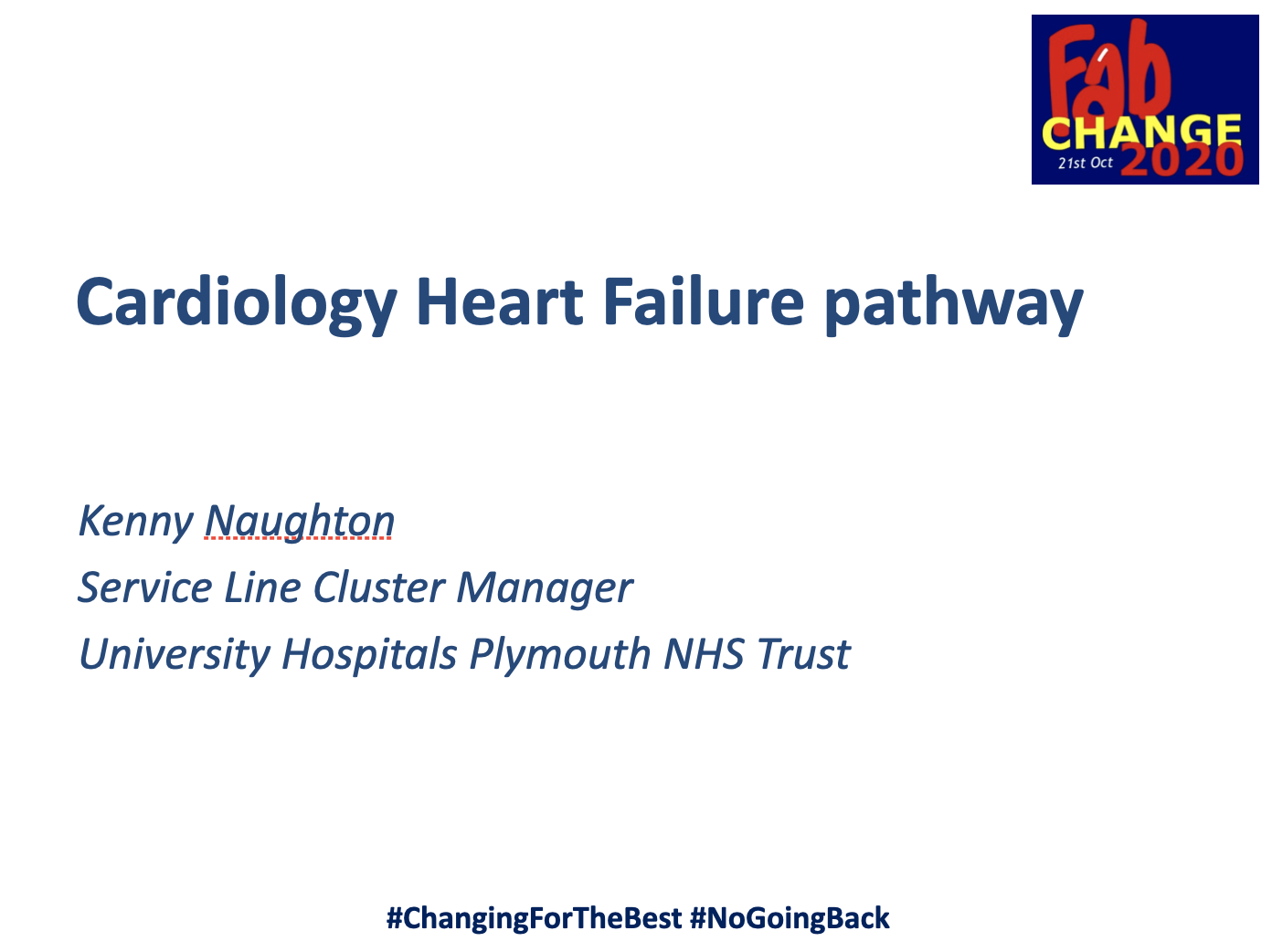 Fab CHANGE 21st Oct 2020

Cardiology Heart Failure pathway

Kenny Naughton
Service Line Cluster Manager
University Hospitals Plymouth NHS Trust

#ChangingForTheBest #NoGoingBack